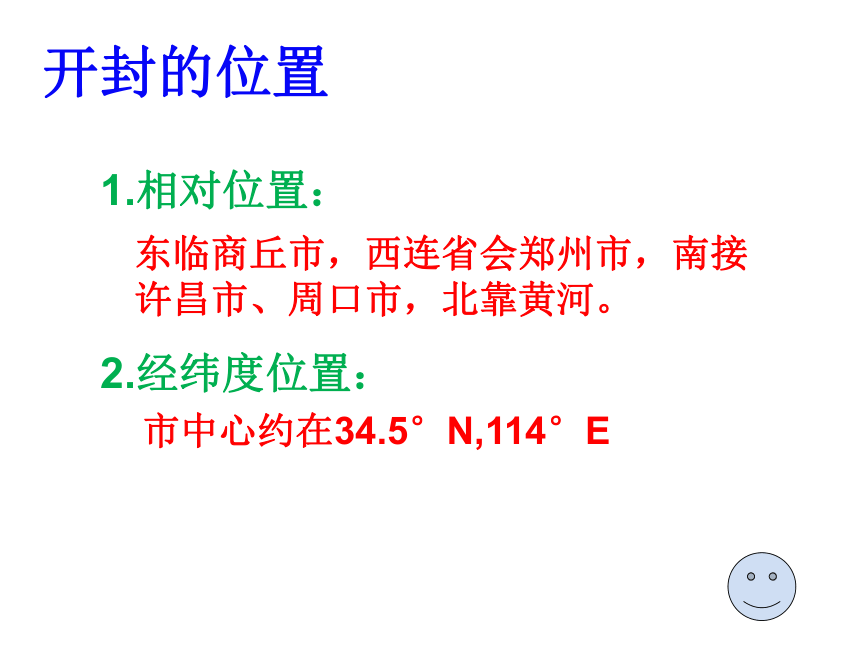 开封的位置

1.相对位置：

东临商丘市，西连省会郑州市，南接许昌市、周口市，北靠黄河。

2.经纬度位置：

市中心约在34.5°N,114°E